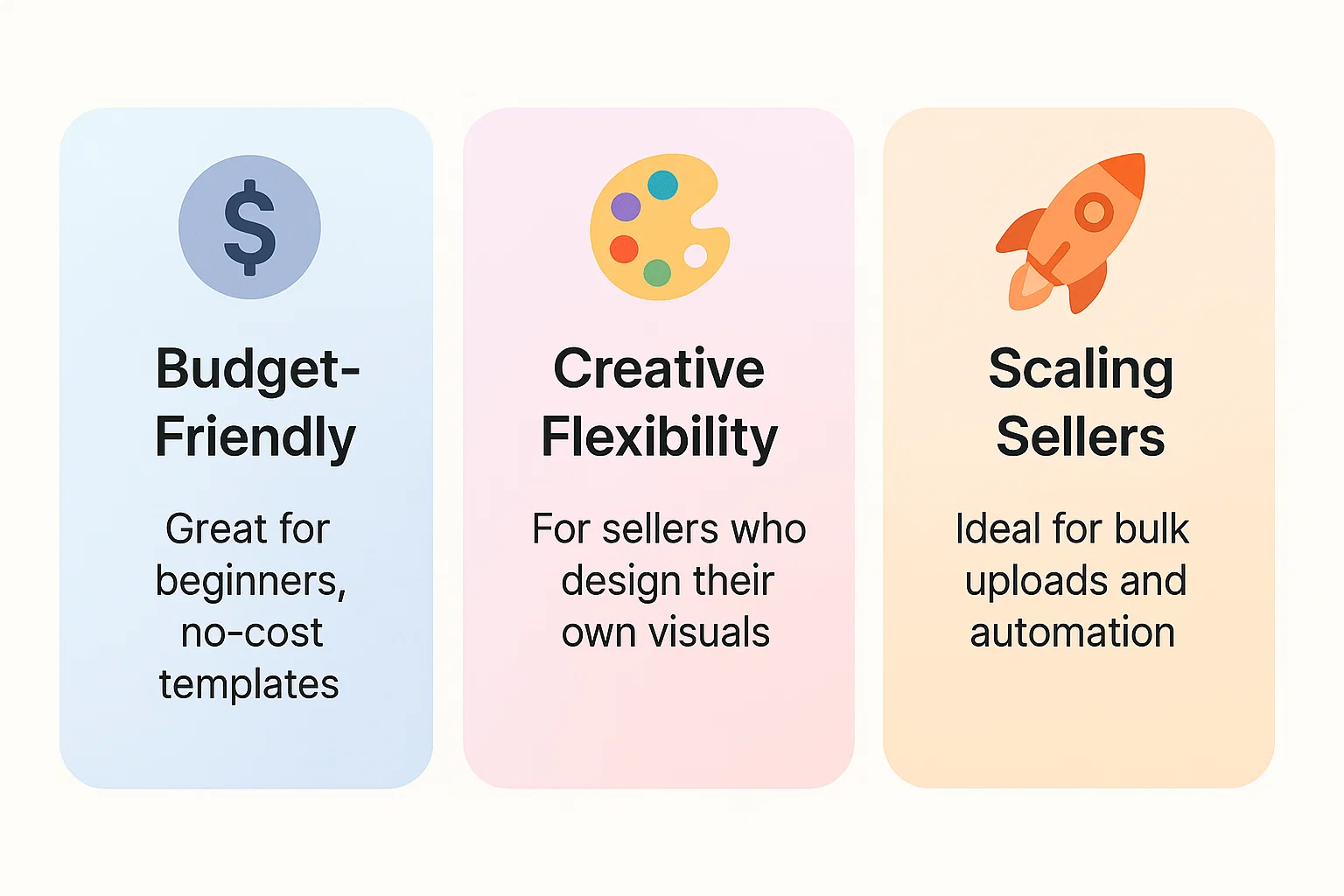 $

Budget-Friendly

Great for beginners, no-cost templates

Creative Flexibility

For sellers who design their own visuals

Scaling Sellers

Ideal for bulk uploads and automation